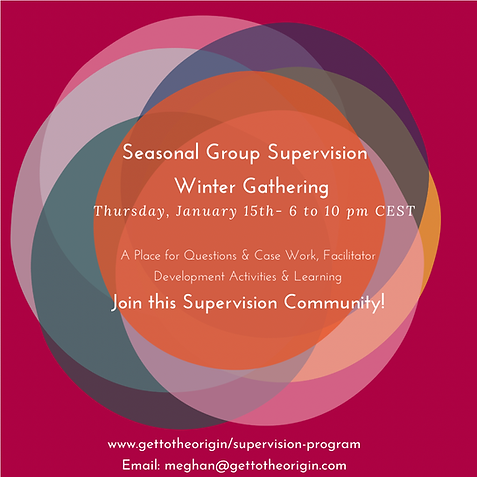 Seasonal Group Supervision
Winter Gathering
Thursday, January 15th- 6 to 10 pm CEST

A Place for Questions & Case Work, Facilitator Development Activities & Learning

Join this Supervision Community!

www.gettotheorigin/supervision-program
Email: meghan@gettotheorigin.com